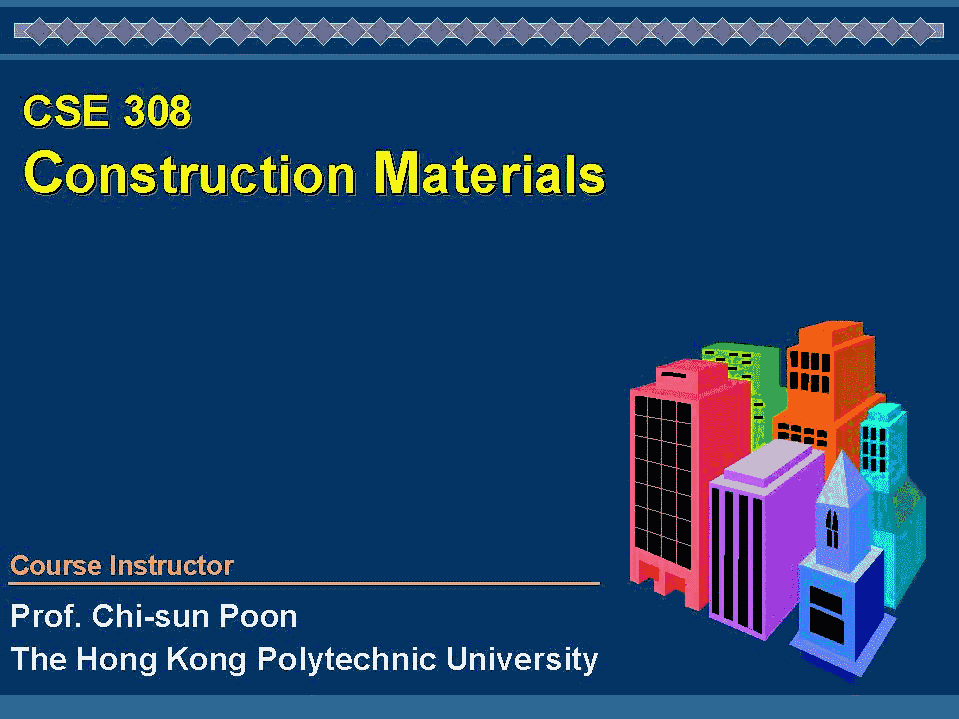 CSE 308
Construction Materials

Course Instructor

Prof. Chi-sun Poon
The Hong Kong Polytechnic University